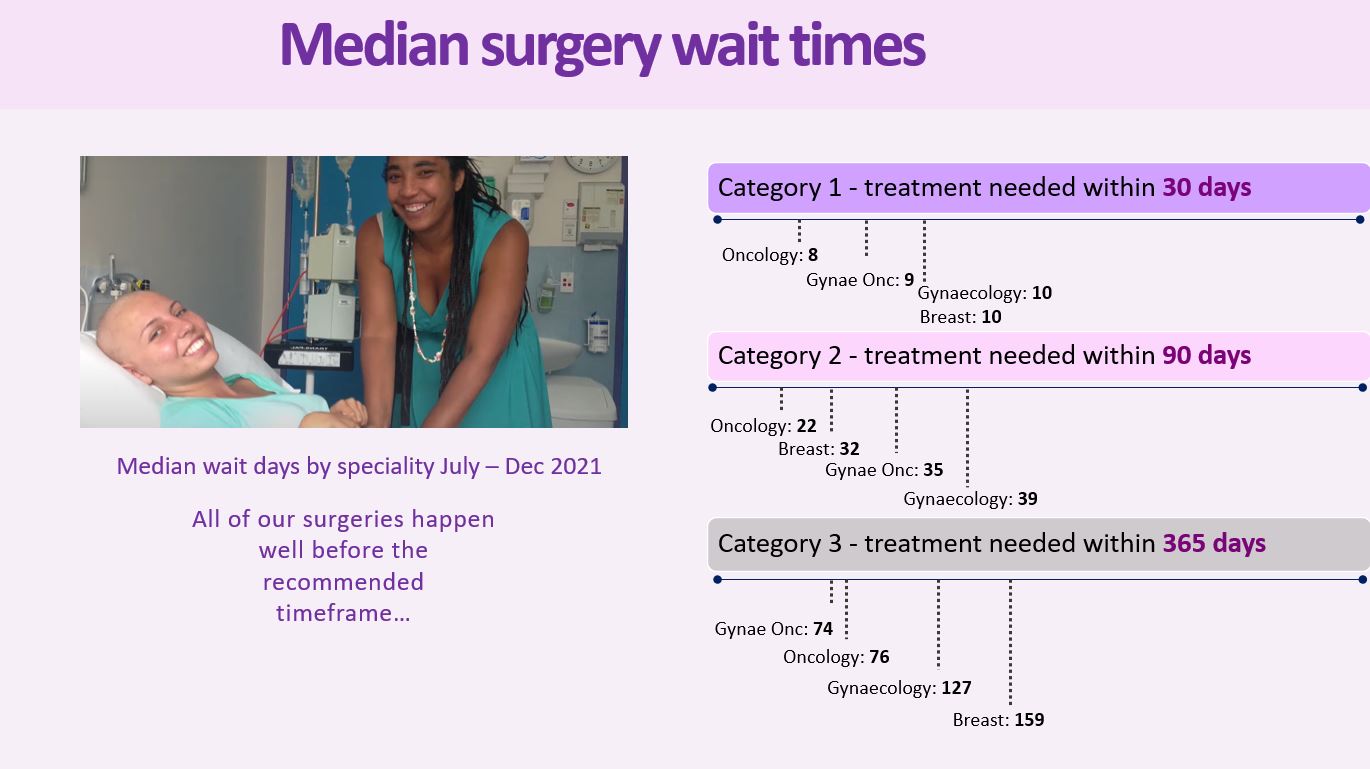 Median surgery wait times

Median wait days by speciality July – Dec 2021

All of our surgeries happen well before the recommended timeframe…

Category 1 - treatment needed within 30 days

Oncology: 8
Gynae Onc: 9
Gynaecology: 10
Breast: 10

Category 2 - treatment needed within 90 days

Oncology: 22
Breast: 32
Gynae Onc: 35
Gynaecology: 39

Category 3 - treatment needed within 365 days

Gynae Onc: 74
Oncology: 76
Gynaecology: 127
Breast: 159